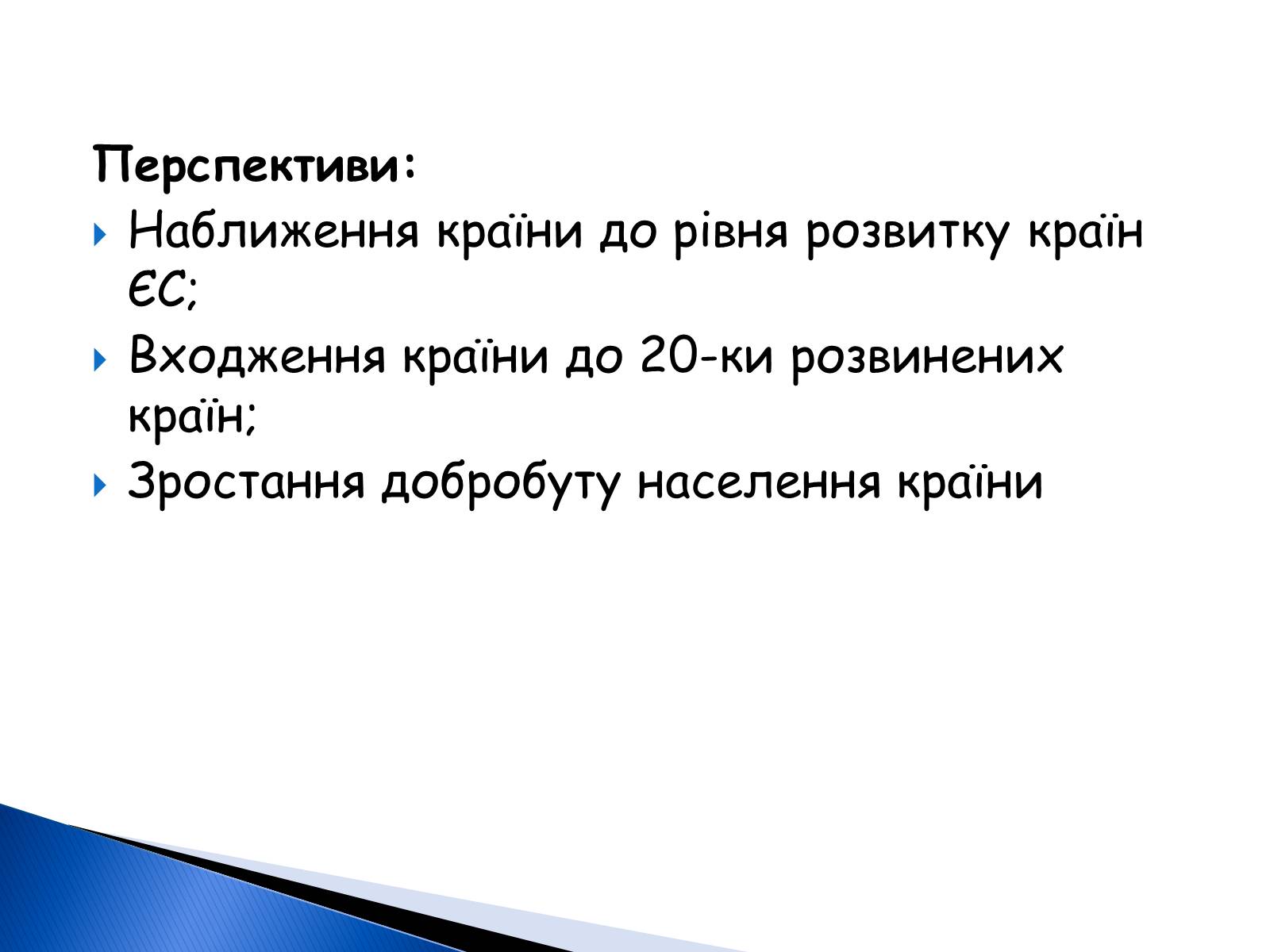 Перспективи:

Наближення країни до рівня розвитку країн ЄС;

Входження країни до 20-ки розвинених країн;

Зростання добробуту населення країни